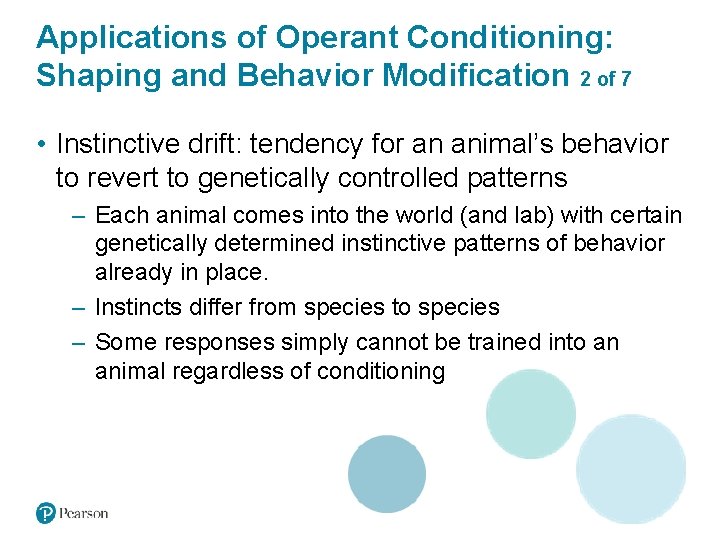 Applications of Operant Conditioning: Shaping and Behavior Modification 2 of 7

• Instinctive drift: tendency for an animal's behavior to revert to genetically controlled patterns

– Each animal comes into the world (and lab) with certain genetically determined instinctive patterns of behavior already in place.

– Instincts differ from species to species

– Some responses simply cannot be trained into an animal regardless of conditioning

Pearson